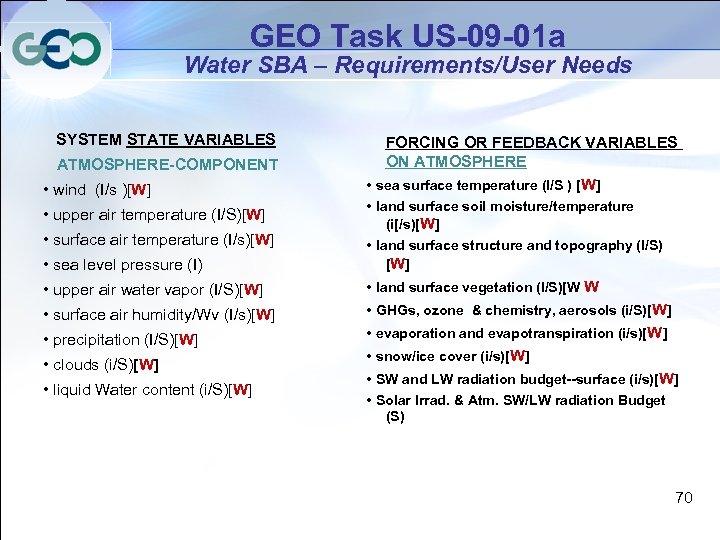 GEO

GEO Task US-09-01a
Water SBA – Requirements/User Needs

SYSTEM STATE VARIABLES
ATMOSPHERE-COMPONENT
• wind (I/s )[W]
• upper air temperature (I/S)[W]
• surface air temperature (I/s)[W]
• sea level pressure (I)
• upper air water vapor (I/S)[W]
• surface air humidity/Wv (I/s)[W]
• precipitation (I/S)[W]
• clouds (i/S)[W]
• liquid Water content (i/S)[W]

FORCING OR FEEDBACK VARIABLES ON ATMOSPHERE
• sea surface temperature (I/S ) [W]
• land surface soil moisture/temperature (i[/s)[W]
• land surface structure and topography (I/S) [W]
• land surface vegetation (I/S)[W W
• GHGs, ozone & chemistry, aerosols (i/S)[W]
• evaporation and evapotranspiration (i/s)[W]
• snow/ice cover (i/s)[W]
• SW and LW radiation budget--surface (i/s)[W]
• Solar Irrad. & Atm. SW/LW radiation Budget (S)

70